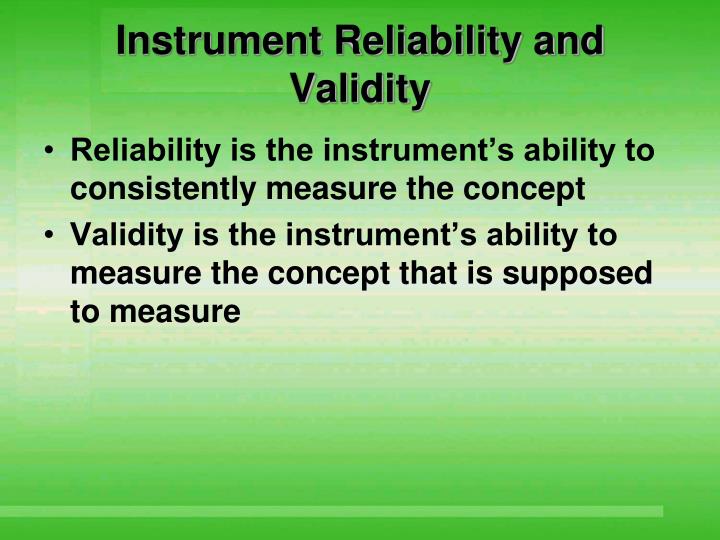 Instrument Reliability and Validity

• Reliability is the instrument's ability to consistently measure the concept

• Validity is the instrument's ability to measure the concept that is supposed to measure